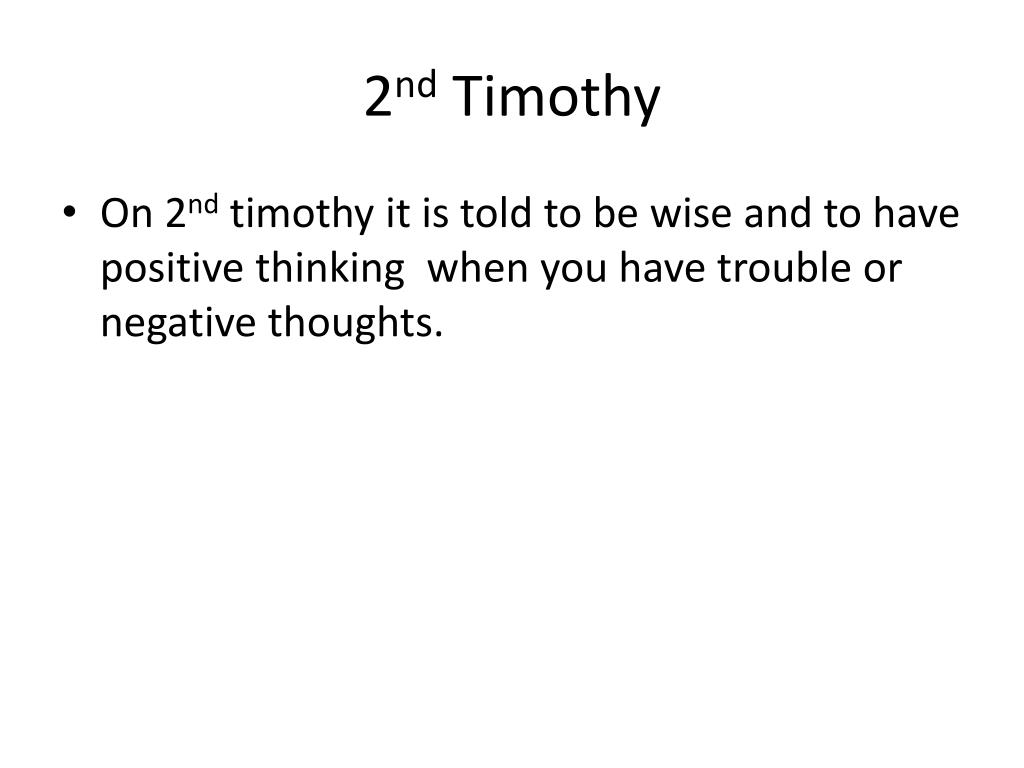 2nd Timothy

• On 2nd timothy it is told to be wise and to have positive thinking  when you have trouble or negative thoughts.